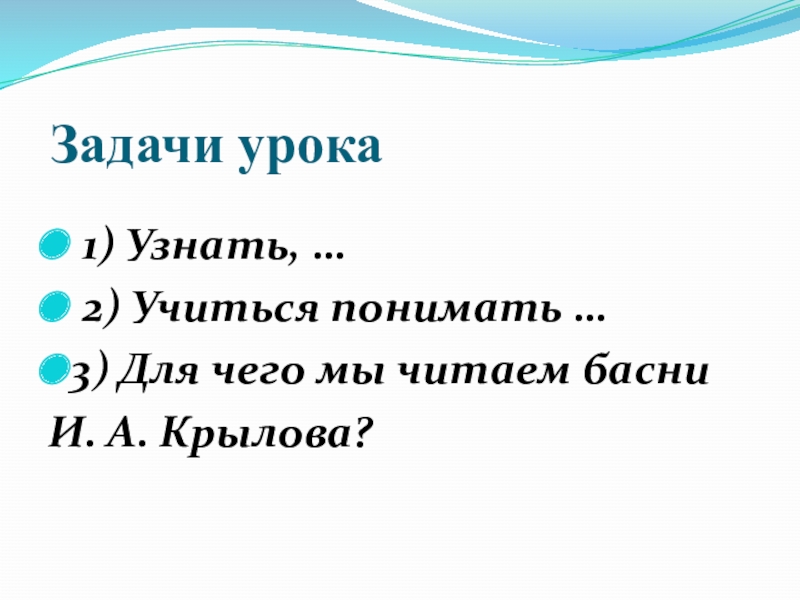 Задачи урока

1) Узнать, …

2) Учиться понимать …

3) Для чего мы читаем басни И. А. Крылова?